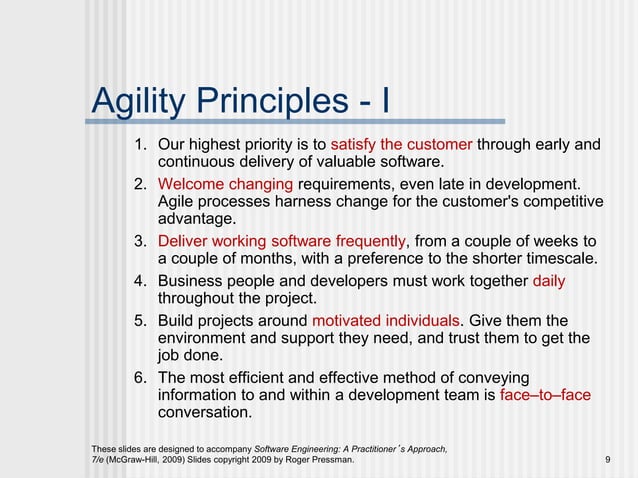 Agility Principles - I

1. Our highest priority is to satisfy the customer through early and continuous delivery of valuable software.
2. Welcome changing requirements, even late in development. Agile processes harness change for the customer's competitive advantage.
3. Deliver working software frequently, from a couple of weeks to a couple of months, with a preference to the shorter timescale.
4. Business people and developers must work together daily throughout the project.
5. Build projects around motivated individuals. Give them the environment and support they need, and trust them to get the job done.
6. The most efficient and effective method of conveying information to and within a development team is face–to–face conversation.

These slides are designed to accompany Software Engineering: A Practitioner's Approach, 7/e (McGraw-Hill, 2009) Slides copyright 2009 by Roger Pressman.

9